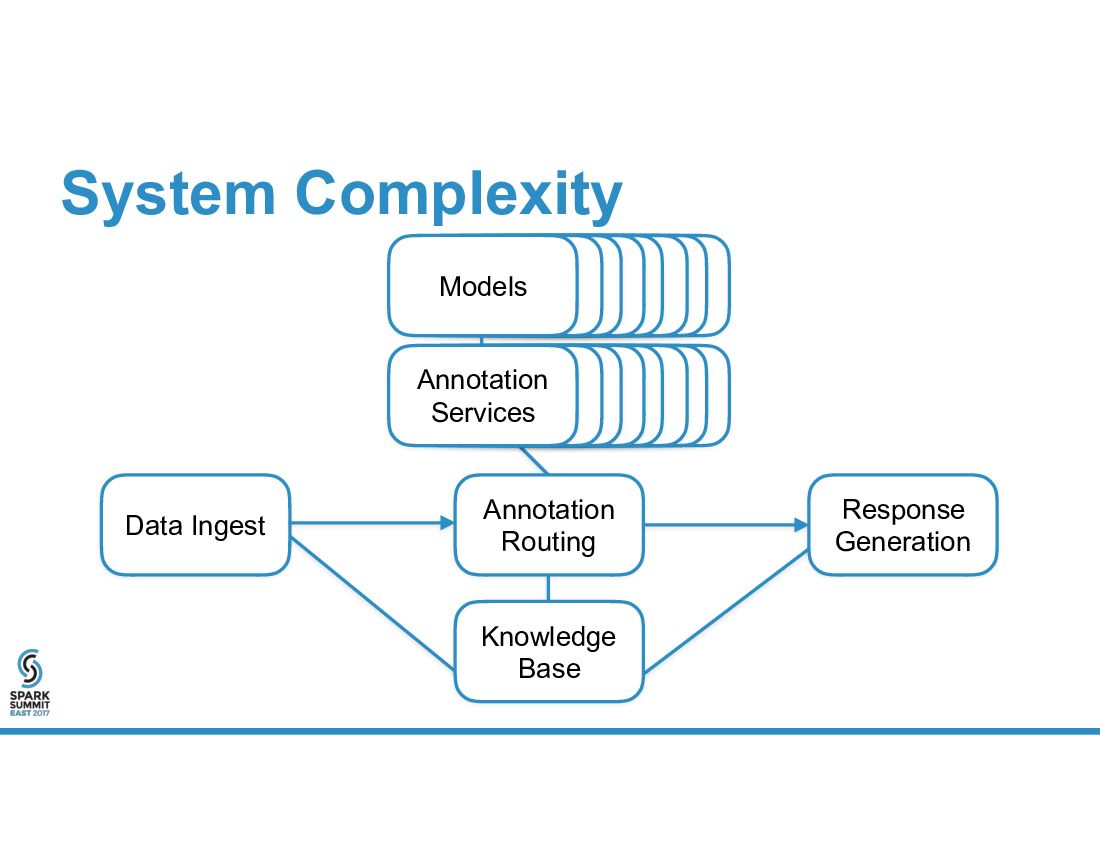 System Complexity

Models

Annotation Services

Data Ingest

Annotation Routing

Response Generation

Knowledge Base

SPARK SUMMIT EAST 2017